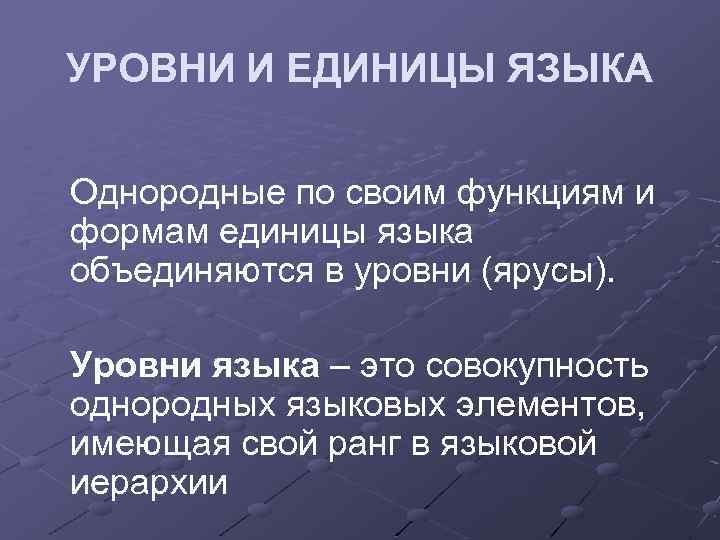 УРОВНИ И ЕДИНИЦЫ ЯЗЫКА

Однородные по своим функциям и формам единицы языка объединяются в уровни (ярусы).

Уровни языка – это совокупность однородных языковых элементов, имеющая свой ранг в языковой иерархии